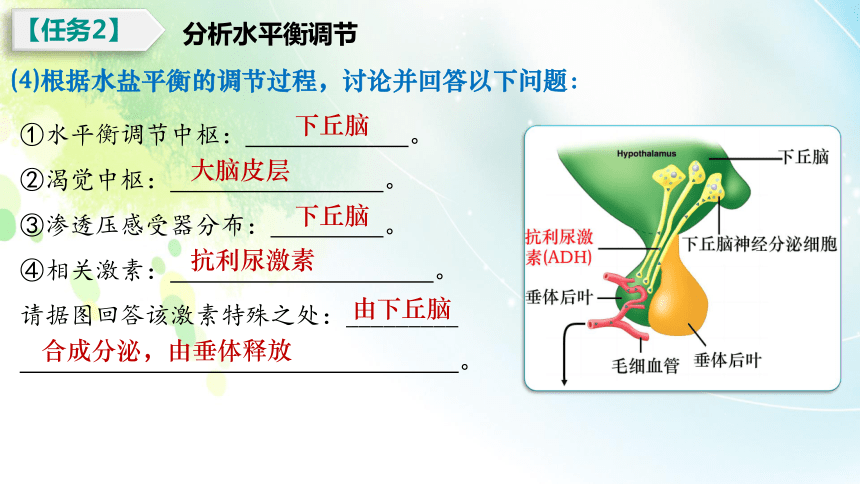 【任务2】 分析水平衡调节

(4)根据水盐平衡的调节过程，讨论并回答以下问题：

①水平衡调节中枢：下丘脑。

②渴觉中枢：大脑皮层。

③渗透压感受器分布：下丘脑。

④相关激素：抗利尿激素。

请据图回答该激素特殊之处：由下丘脑合成分泌，由垂体释放。

Hypothalamus
下丘脑
抗利尿激素(ADH)
下丘脑神经分泌细胞
垂体后叶
毛细血管
垂体后叶